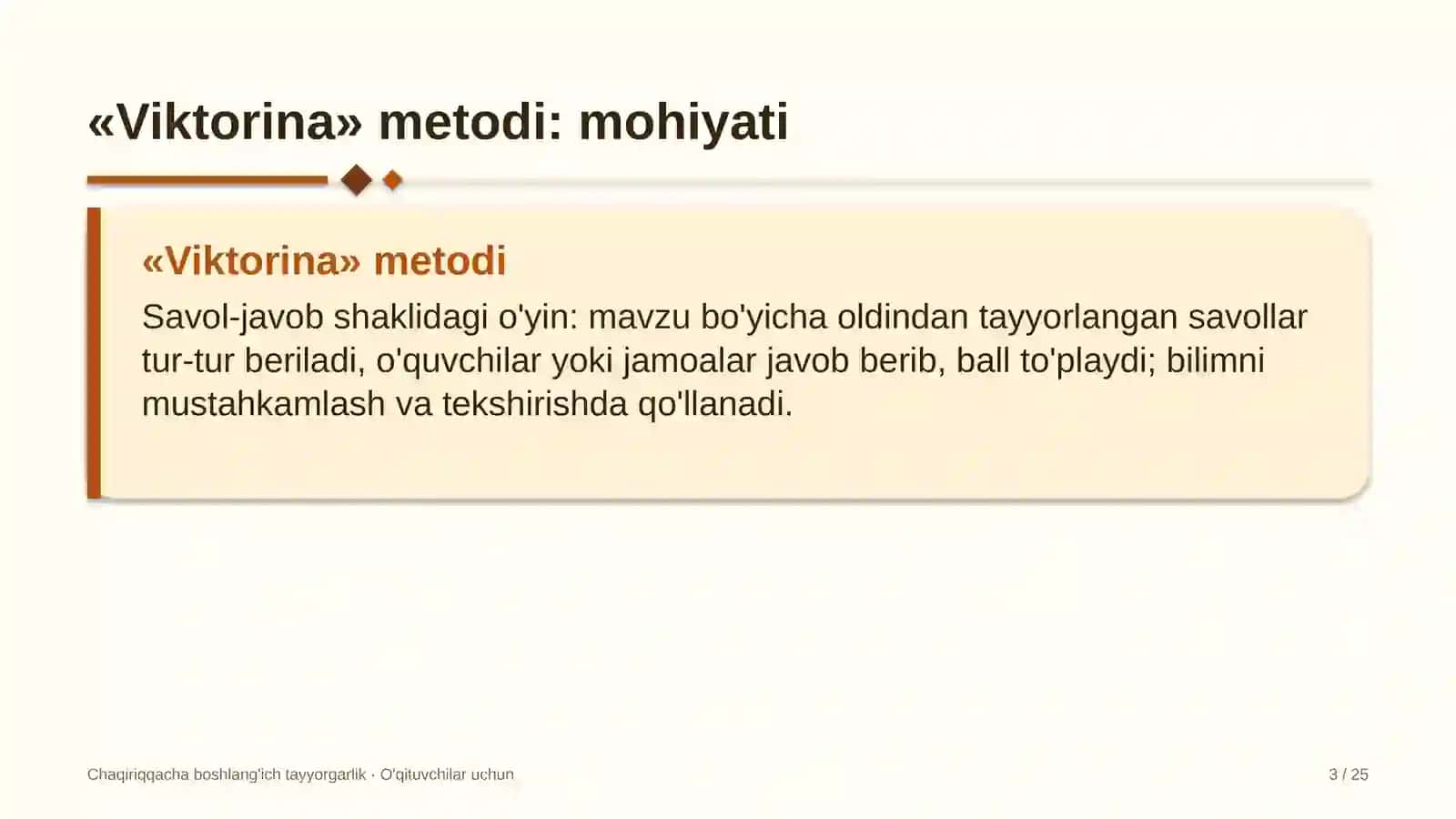 «Viktorina» metodi: mohiyati

«Viktorina» metodi

Savol-javob shaklidagi o'yin: mavzu bo'yicha oldindan tayyorlangan savollar tur-tur beriladi, o'quvchilar yoki jamoalar javob berib, ball to'playdi; bilimni mustahkamlash va tekshirishda qo'llanadi.

Chaqiriqqacha boshlang'ich tayyorgarlik · O'qituvchilar uchun

3 / 25